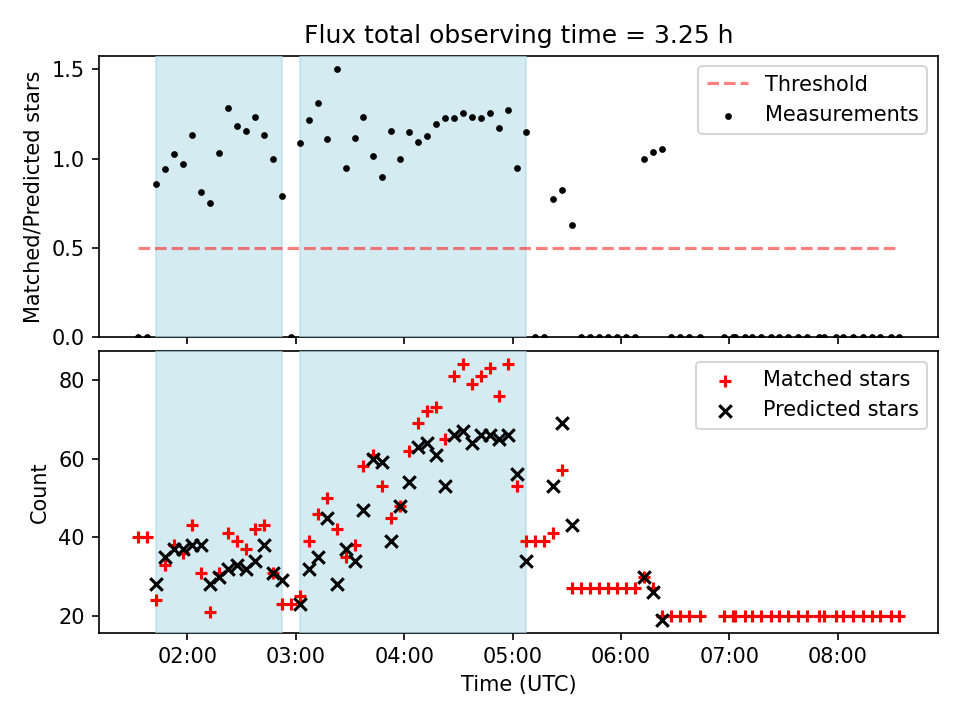 Flux total observing time = 3.25 h

Matched/Predicted stars

1.5
1.0
0.5
0.0

Threshold
Measurements

Count

80
60
40
20

Matched stars
Predicted stars

02:00
03:00
04:00
05:00
06:00
07:00
08:00

Time (UTC)